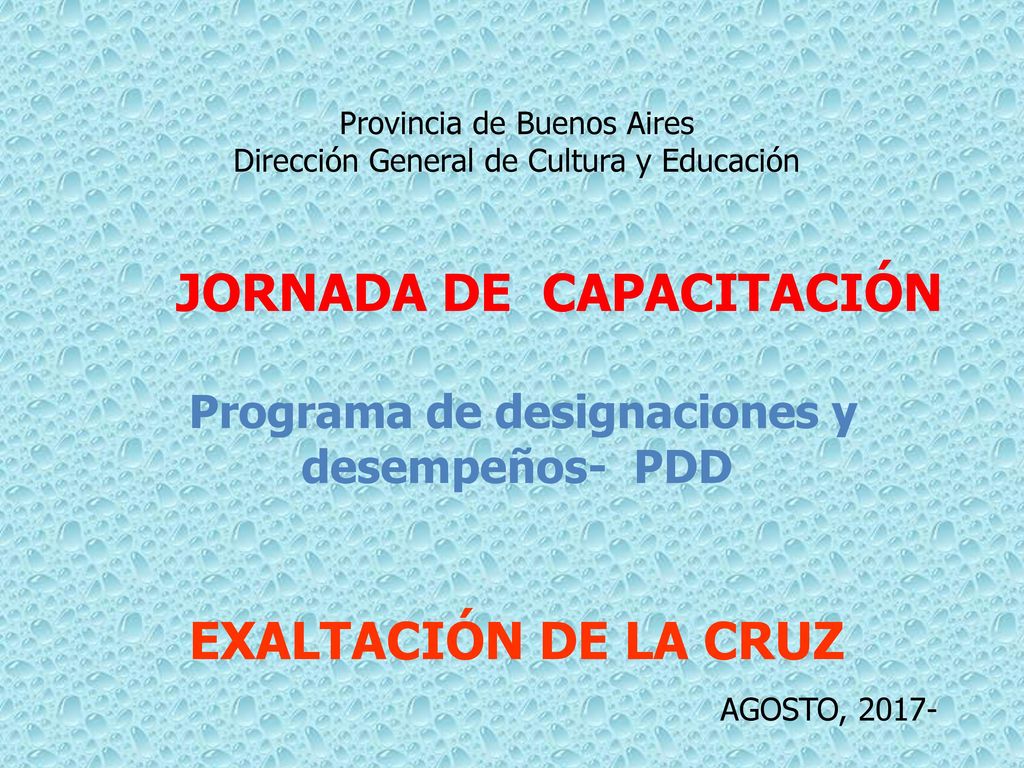 Provincia de Buenos Aires
Dirección General de Cultura y Educación

JORNADA DE CAPACITACIÓN

Programa de designaciones y desempeños- PDD

EXALTACIÓN DE LA CRUZ

AGOSTO, 2017-